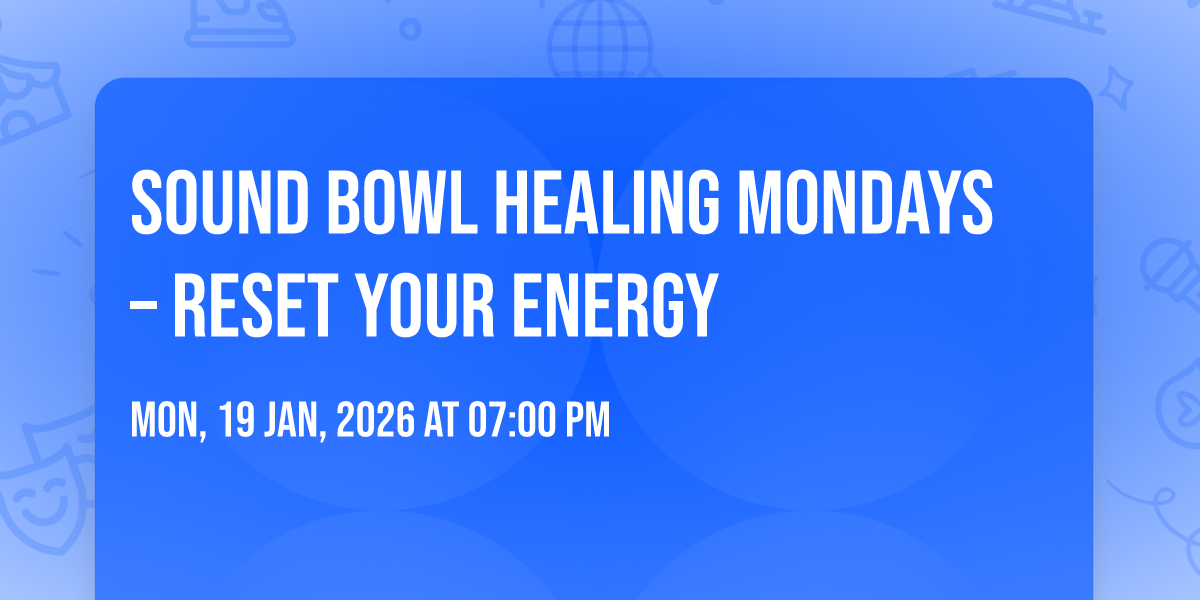 SOUND BOWL HEALING MONDAYS – RESET YOUR ENERGY

MON, 19 JAN, 2026 AT 07:00 PM